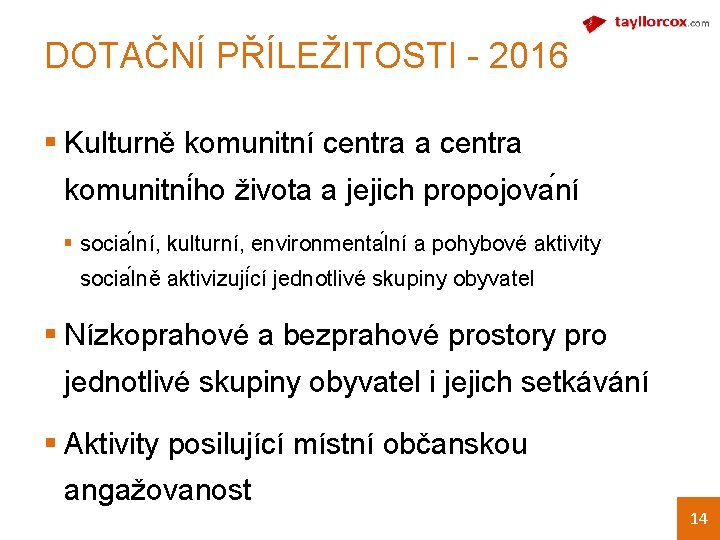 tayllorcox.com

DOTAČNÍ PŘÍLEŽITOSTI - 2016

▪ Kulturně komunitní centra a centra komunitního života a jejich propojování

▪ sociální, kulturní, environmentální a pohybové aktivity sociálně aktivizující jednotlivé skupiny obyvatel

▪ Nízkoprahové a bezprahové prostory pro jednotlivé skupiny obyvatel i jejich setkávání

▪ Aktivity posilující místní občanskou angažovanost

14